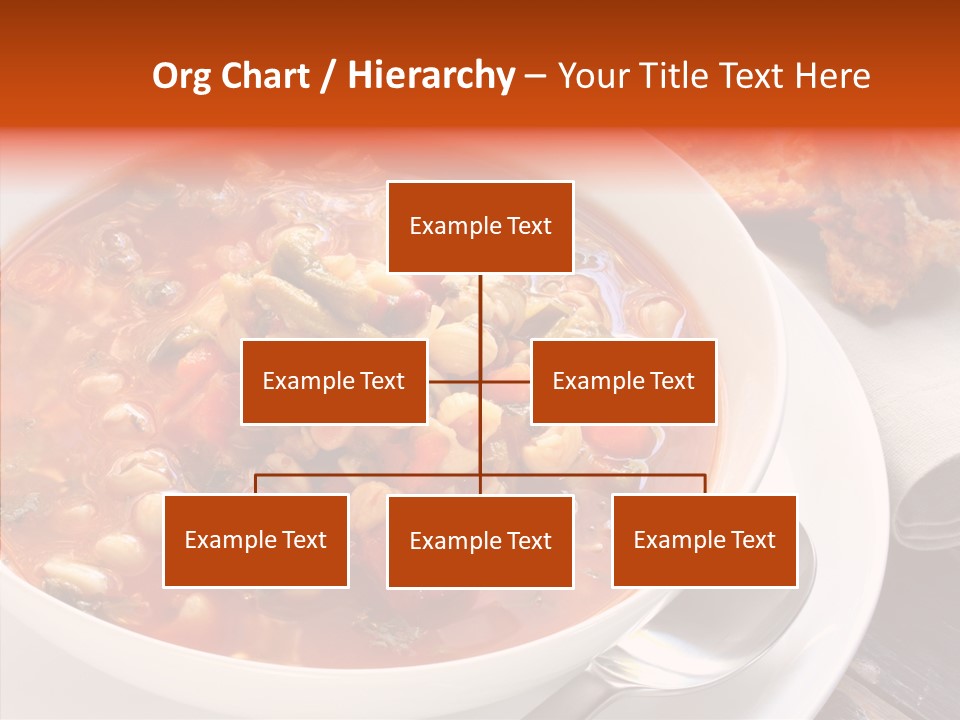 Org Chart / Hierarchy – Your Title Text Here

Example Text

Example Text

Example Text

Example Text

Example Text

Example Text